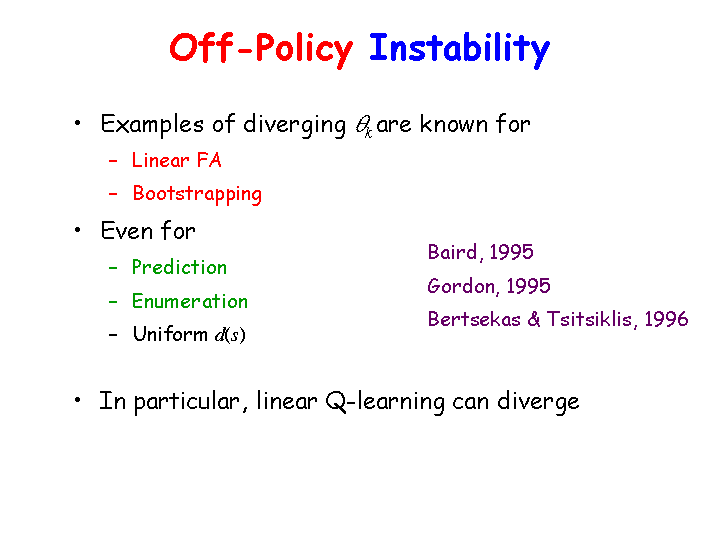 Off-Policy Instability

• Examples of diverging $\theta_k$ are known for
– Linear FA
– Bootstrapping

• Even for
– Prediction
– Enumeration
– Uniform $d(s)$

Baird, 1995
Gordon, 1995
Bertsekas & Tsitsiklis, 1996

• In particular, linear Q-learning can diverge